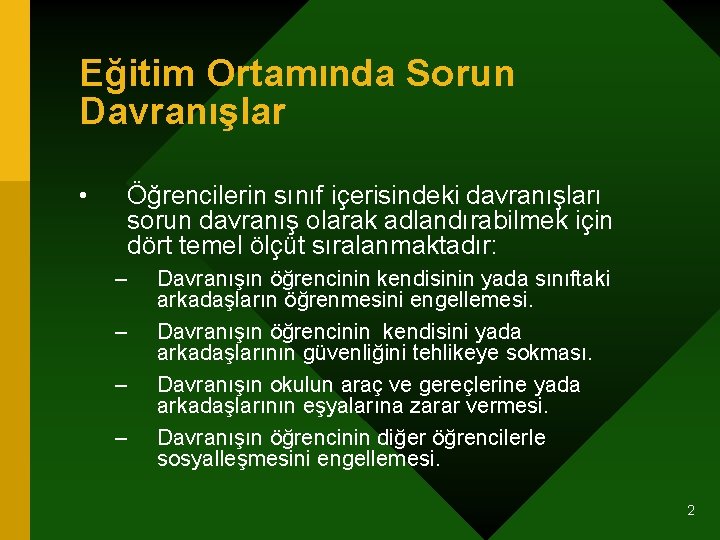 Eğitim Ortamında Sorun Davranışlar

• Öğrencilerin sınıf içerisindeki davranışları sorun davranış olarak adlandırabilmek için dört temel ölçüt sıralanmaktadır:

– Davranışın öğrencinin kendisinin yada sınıftaki arkadaşların öğrenmesini engellemesi.

– Davranışın öğrencinin kendisini yada arkadaşlarının güvenliğini tehlikeye sokması.

– Davranışın okulun araç ve gereçlerine yada arkadaşlarının eşyalarına zarar vermesi.

– Davranışın öğrencinin diğer öğrencilerle sosyalleşmesini engellemesi.

2